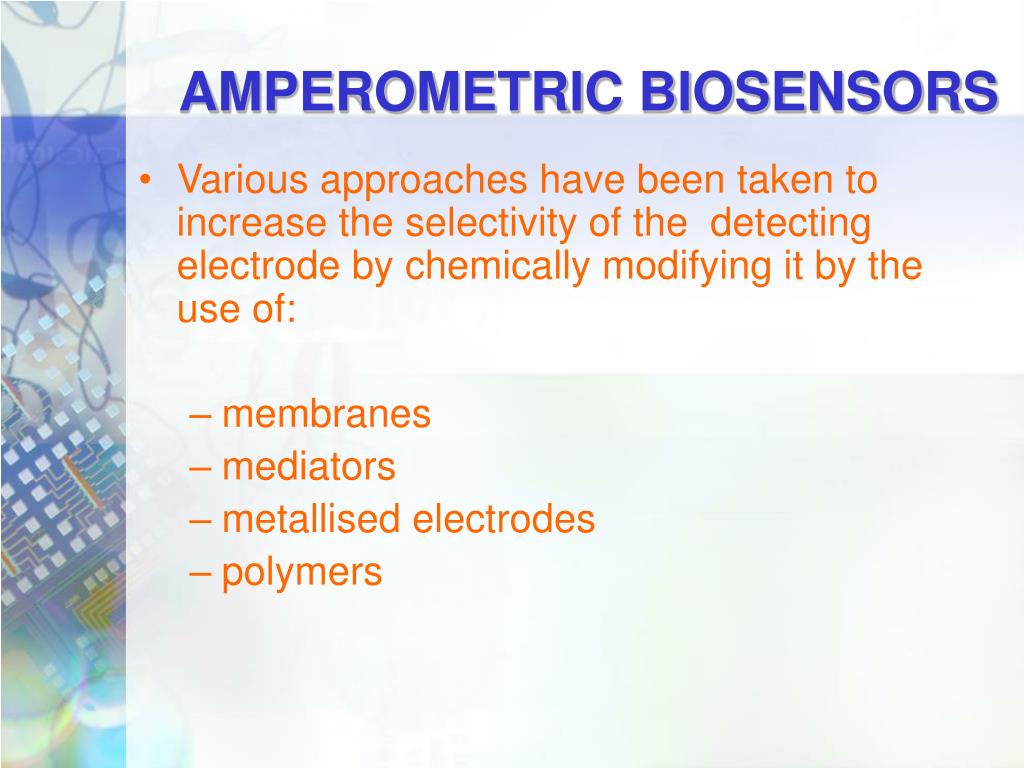 AMPEROMETRIC BIOSENSORS

• Various approaches have been taken to increase the selectivity of the detecting electrode by chemically modifying it by the use of:

– membranes
– mediators
– metallised electrodes
– polymers